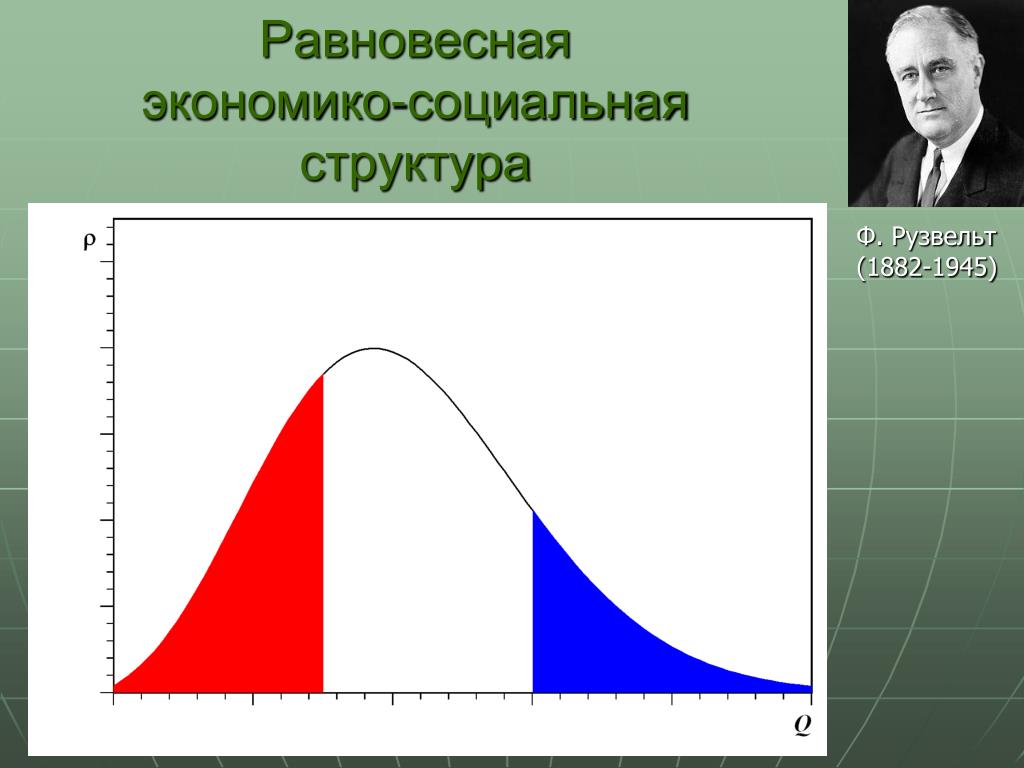 Равновесная экономико-социальная структура

Ф. Рузвельт (1882-1945)

$\rho$

$Q$